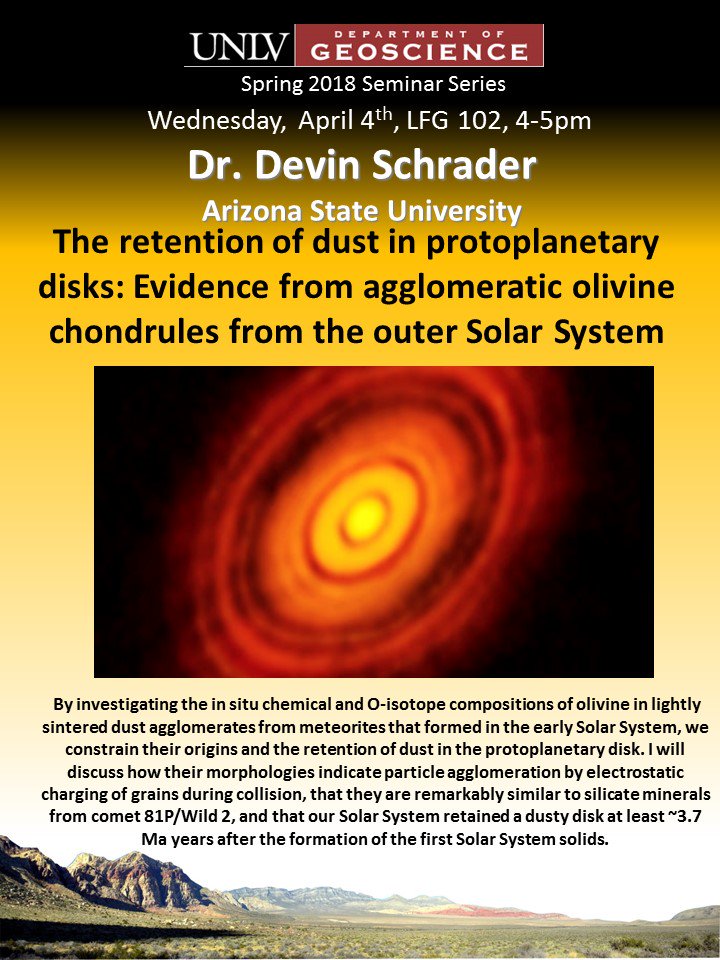 UNLV DEPARTMENT OF GEOSCIENCE

Spring 2018 Seminar Series

Wednesday, April 4$^{th}$, LFG 102, 4-5pm

Dr. Devin Schrader

Arizona State University

The retention of dust in protoplanetary disks: Evidence from agglomeratic olivine chondrules from the outer Solar System

By investigating the in situ chemical and O-isotope compositions of olivine in lightly sintered dust agglomerates from meteorites that formed in the early Solar System, we constrain their origins and the retention of dust in the protoplanetary disk. I will discuss how their morphologies indicate particle agglomeration by electrostatic charging of grains during collision, that they are remarkably similar to silicate minerals from comet 81P/Wild 2, and that our Solar System retained a dusty disk at least ~3.7 Ma years after the formation of the first Solar System solids.